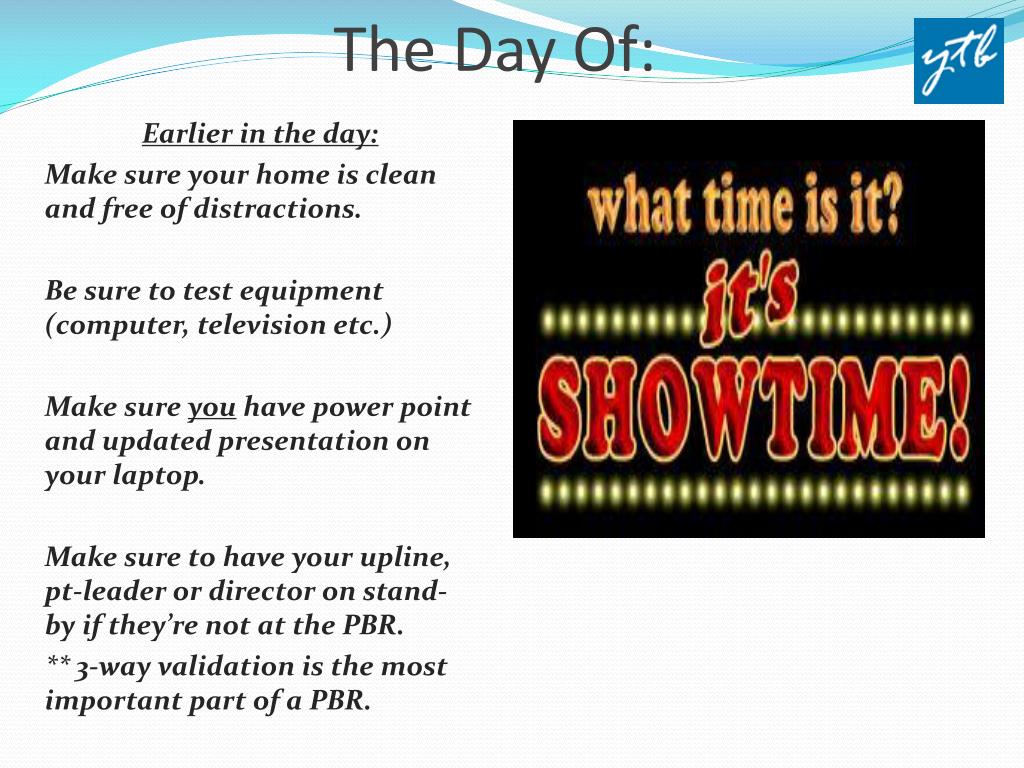 The Day Of:

ytb

Earlier in the day:

Make sure your home is clean and free of distractions.

Be sure to test equipment (computer, television etc.)

Make sure you have power point and updated presentation on your laptop.

Make sure to have your upline, pt-leader or director on stand-by if they're not at the PBR.

**3-way validation is the most important part of a PBR.

what time is it?

it's

SHOWTIME!